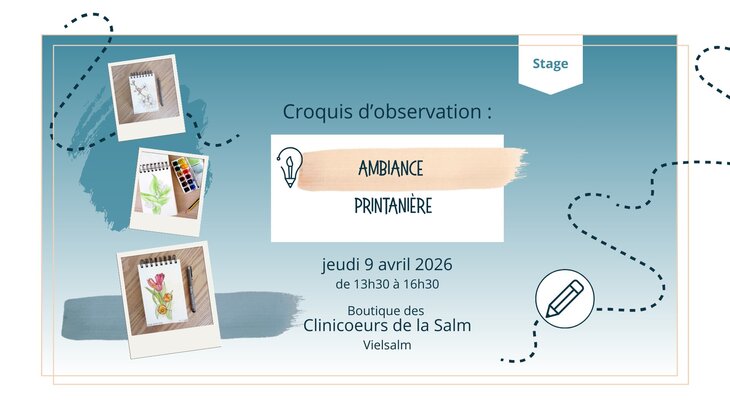 Stage

Croquis d'observation :

AMBIANCE
PRINTANIÈRE

jeudi 9 avril 2026
de 13h30 à 16h30

Boutique des
Clinicoeurs de la Salm
Vielsalm